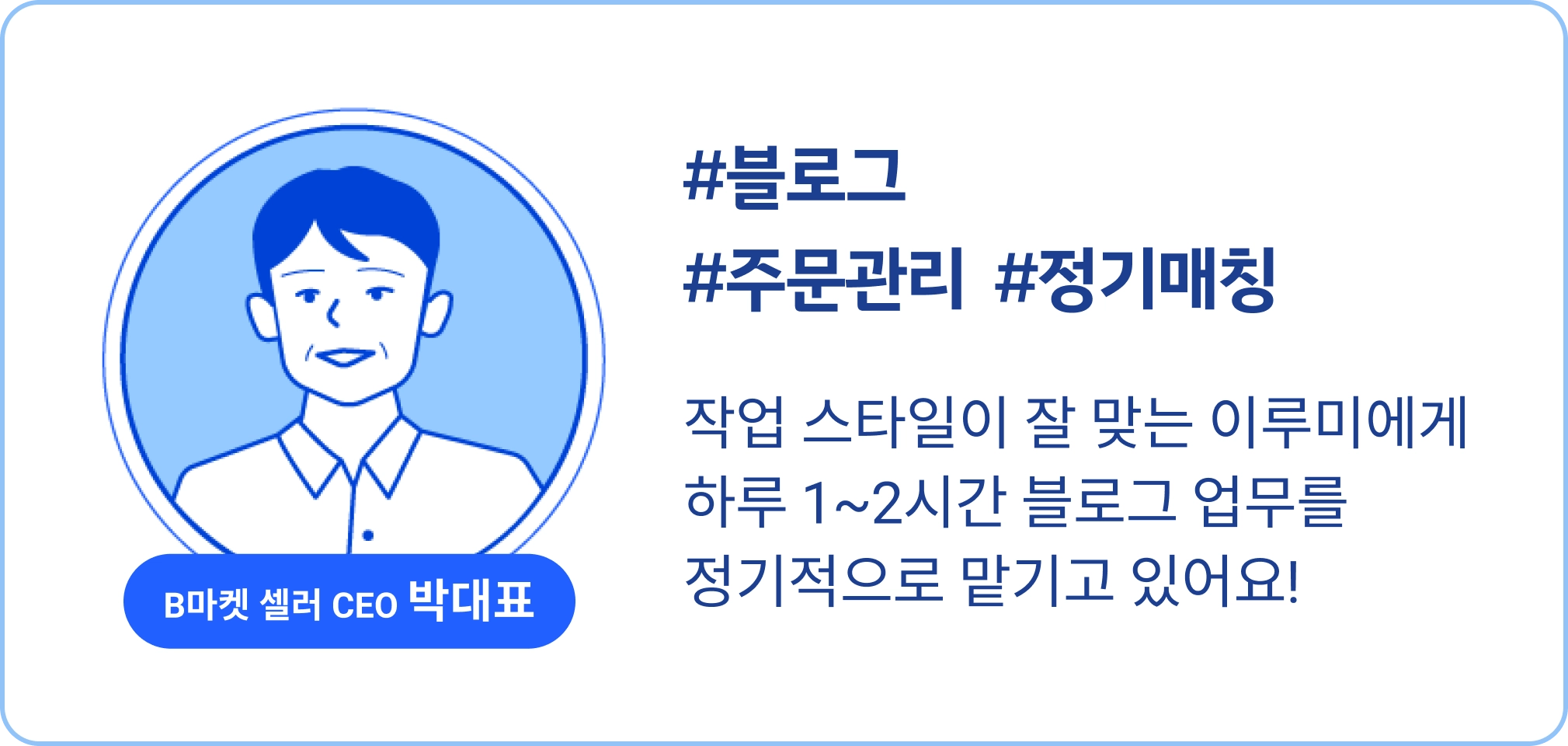 B마켓 셀러 CEO 박대표

#블로그
#주문관리 #정기매칭

작업 스타일이 잘 맞는 이루미에게 하루 1~2시간 블로그 업무를 정기적으로 맡기고 있어요!